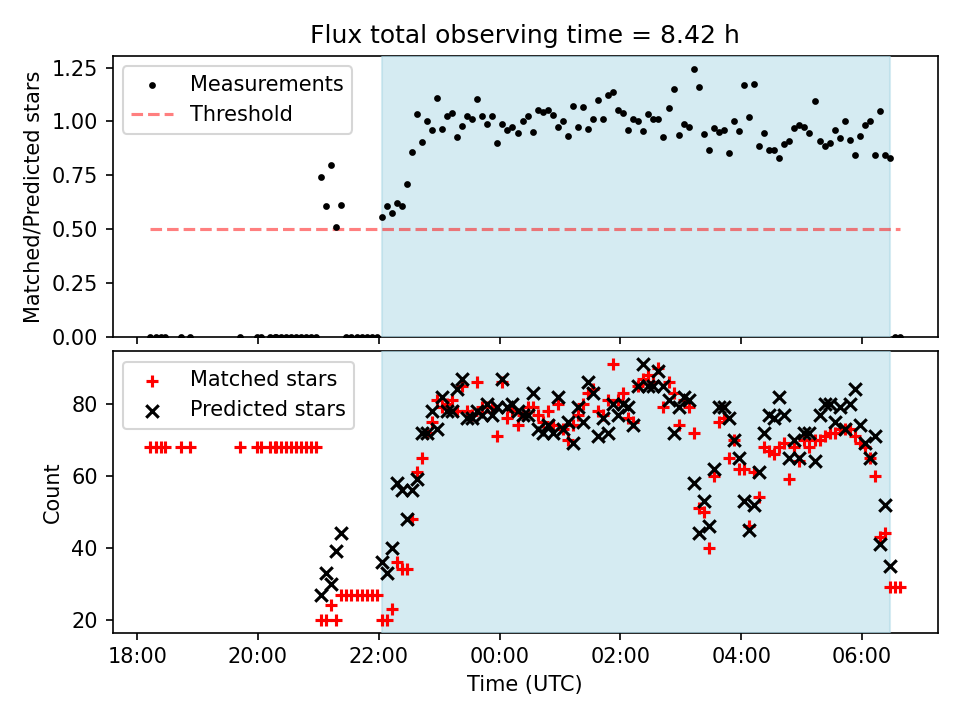 Flux total observing time = 8.42 h

Matched/Predicted stars

1.25
1.00
0.75
0.50
0.25
0.00

Measurements
Threshold

Count

80
60
40
20

Matched stars
Predicted stars

18:00
20:00
22:00
00:00
02:00
04:00
06:00

Time (UTC)